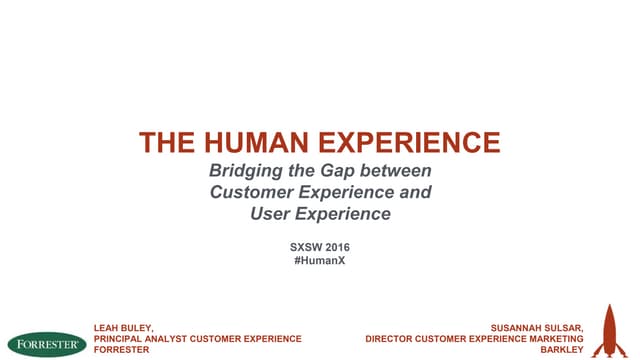 THE HUMAN EXPERIENCE

Bridging the Gap between Customer Experience and User Experience

SXSW 2016
#HumanX

FORRESTER

LEAH BULEY,
PRINCIPAL ANALYST CUSTOMER EXPERIENCE
FORRESTER

SUSANNAH SULSAR,
DIRECTOR CUSTOMER EXPERIENCE MARKETING
BARKLEY